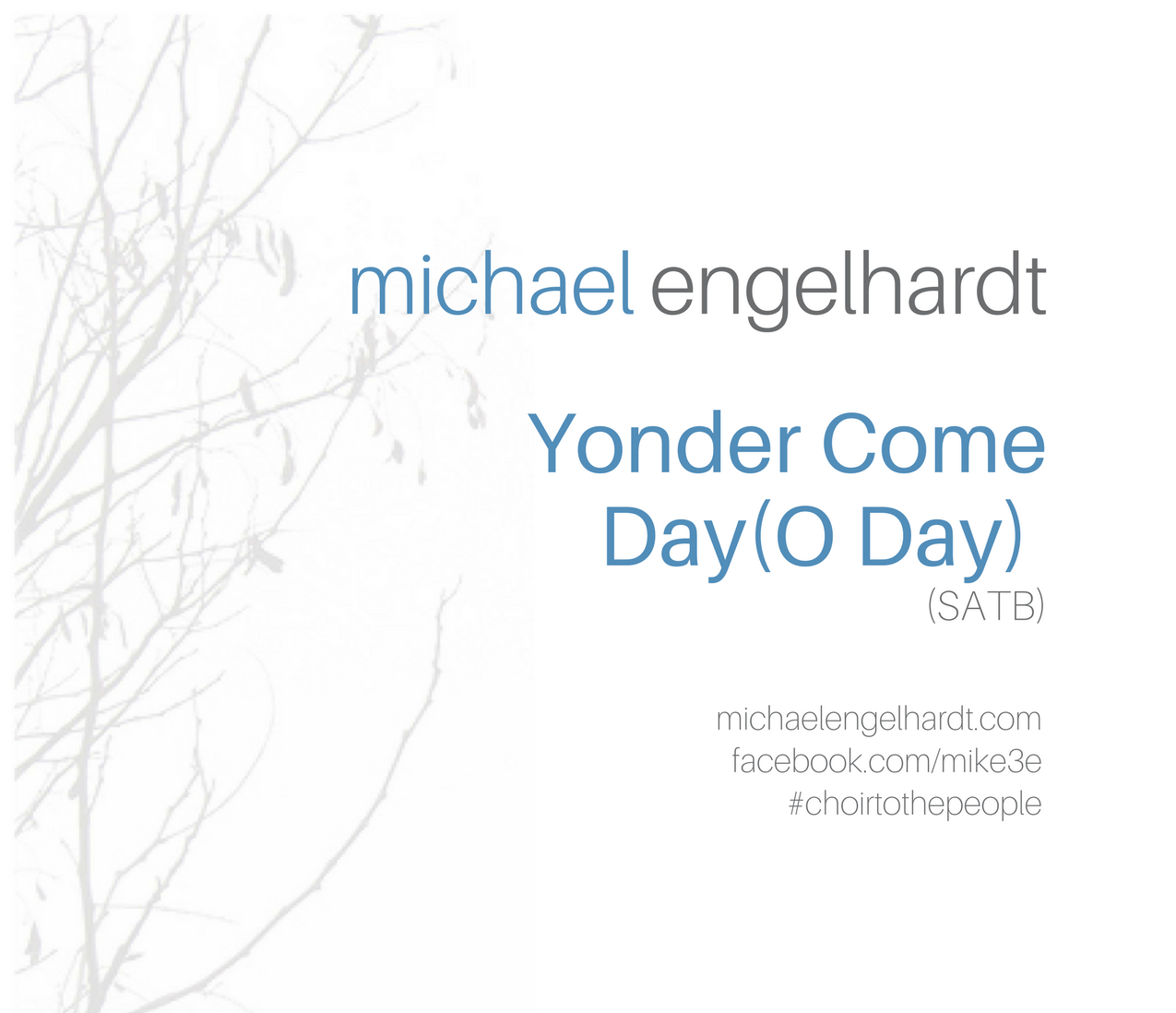 michael engelhardt

Yonder Come Day(O Day)
(SATB)

michaelengelhardt.com
facebook.com/mike3e
#choirtothepeople